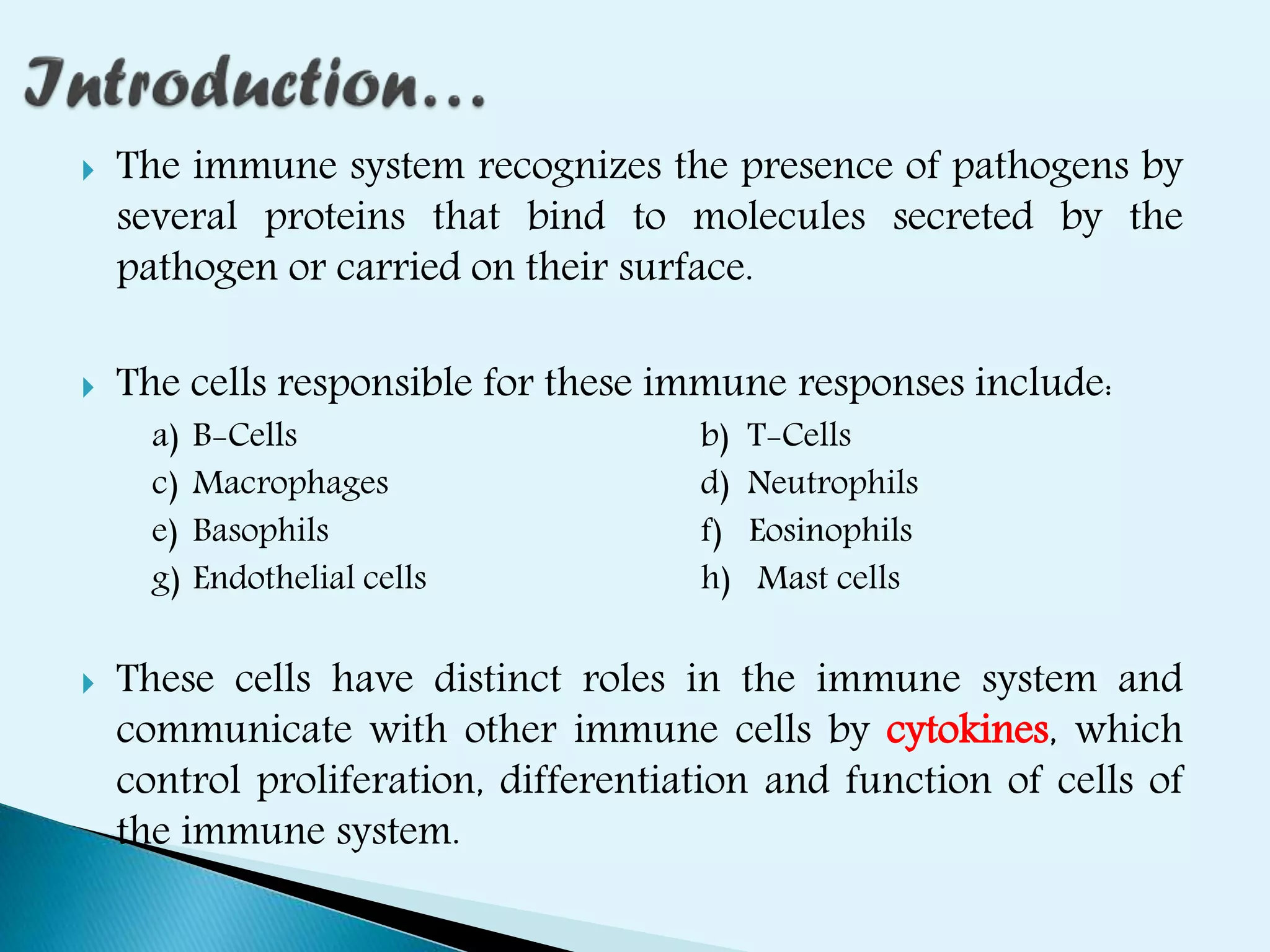 Introduction...

The immune system recognizes the presence of pathogens by several proteins that bind to molecules secreted by the pathogen or carried on their surface.

The cells responsible for these immune responses include:

a) B-Cells
c) Macrophages
e) Basophils
g) Endothelial cells

b) T-Cells
d) Neutrophils
f) Eosinophils
h) Mast cells

These cells have distinct roles in the immune system and communicate with other immune cells by cytokines, which control proliferation, differentiation and function of cells of the immune system.